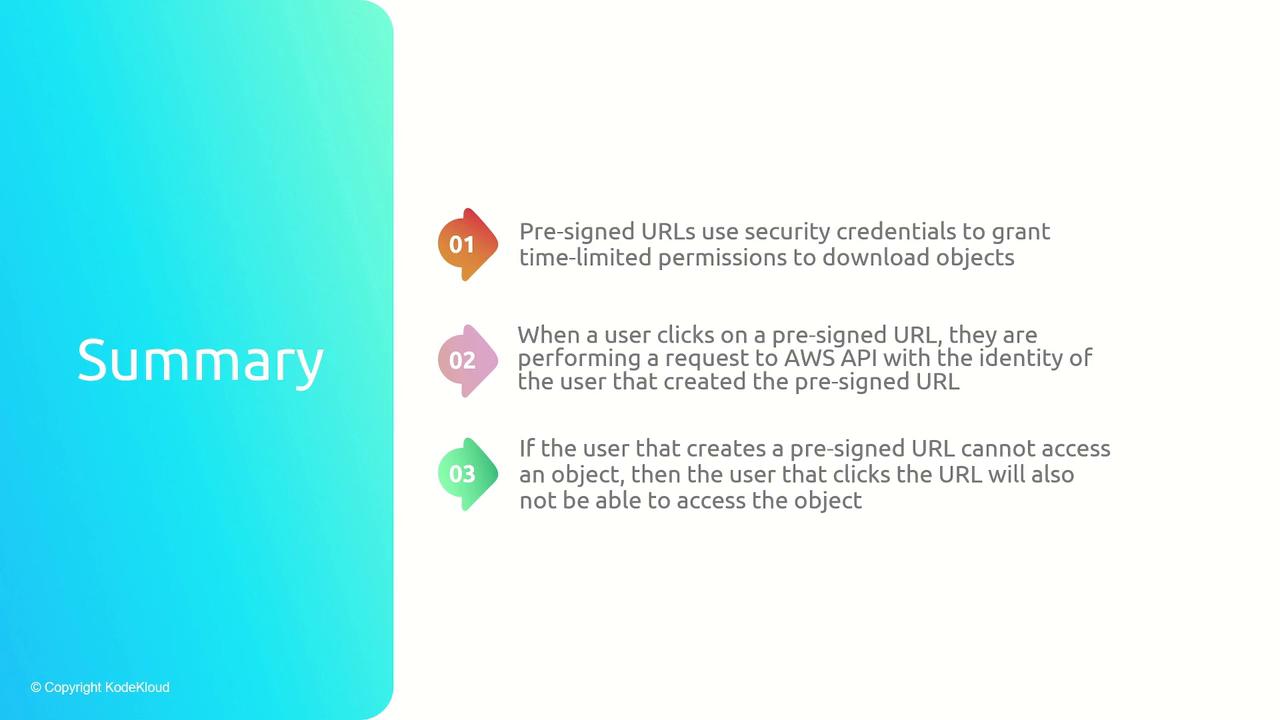 Summary

01 Pre-signed URLs use security credentials to grant time-limited permissions to download objects

02 When a user clicks on a pre-signed URL, they are performing a request to AWS API with the identity of the user that created the pre-signed URL

03 If the user that creates a pre-signed URL cannot access an object, then the user that clicks the URL will also not be able to access the object

© Copyright KodeKloud